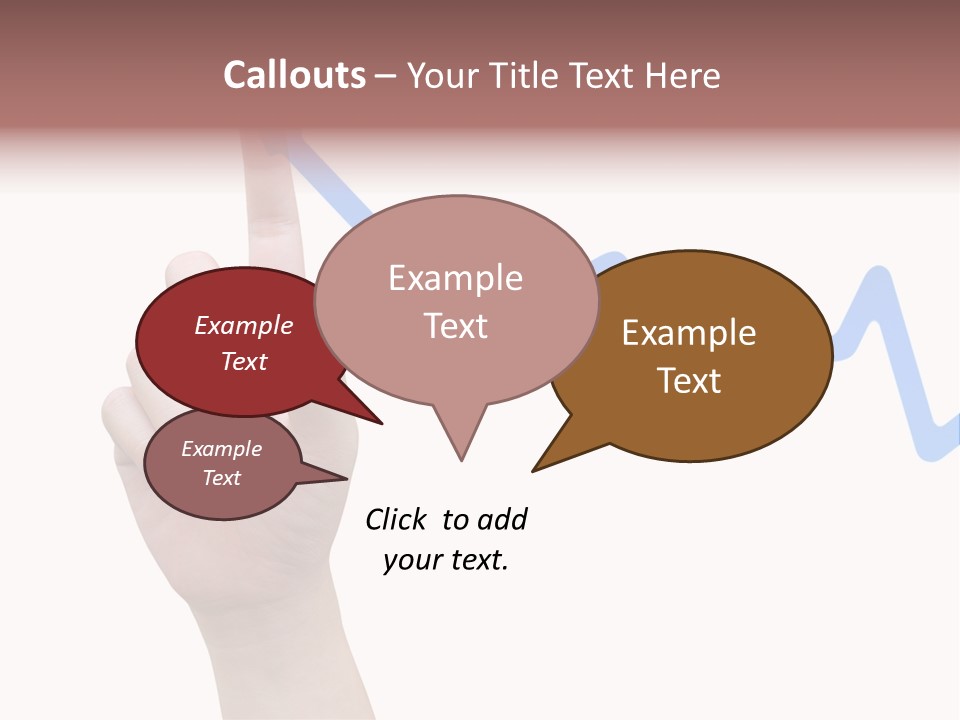 Callouts – Your Title Text Here

Example Text

Example Text

Example Text

Example Text

Click to add your text.